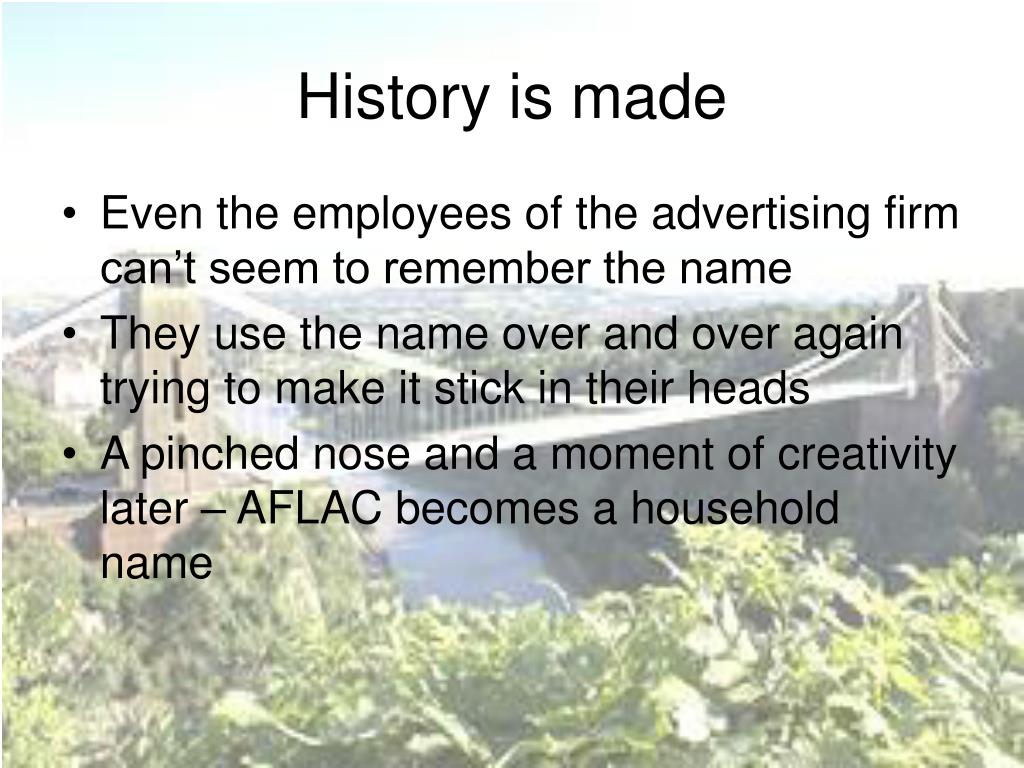 History is made

• Even the employees of the advertising firm can’t seem to remember the name
• They use the name over and over again trying to make it stick in their heads
• A pinched nose and a moment of creativity later – AFLAC becomes a household name